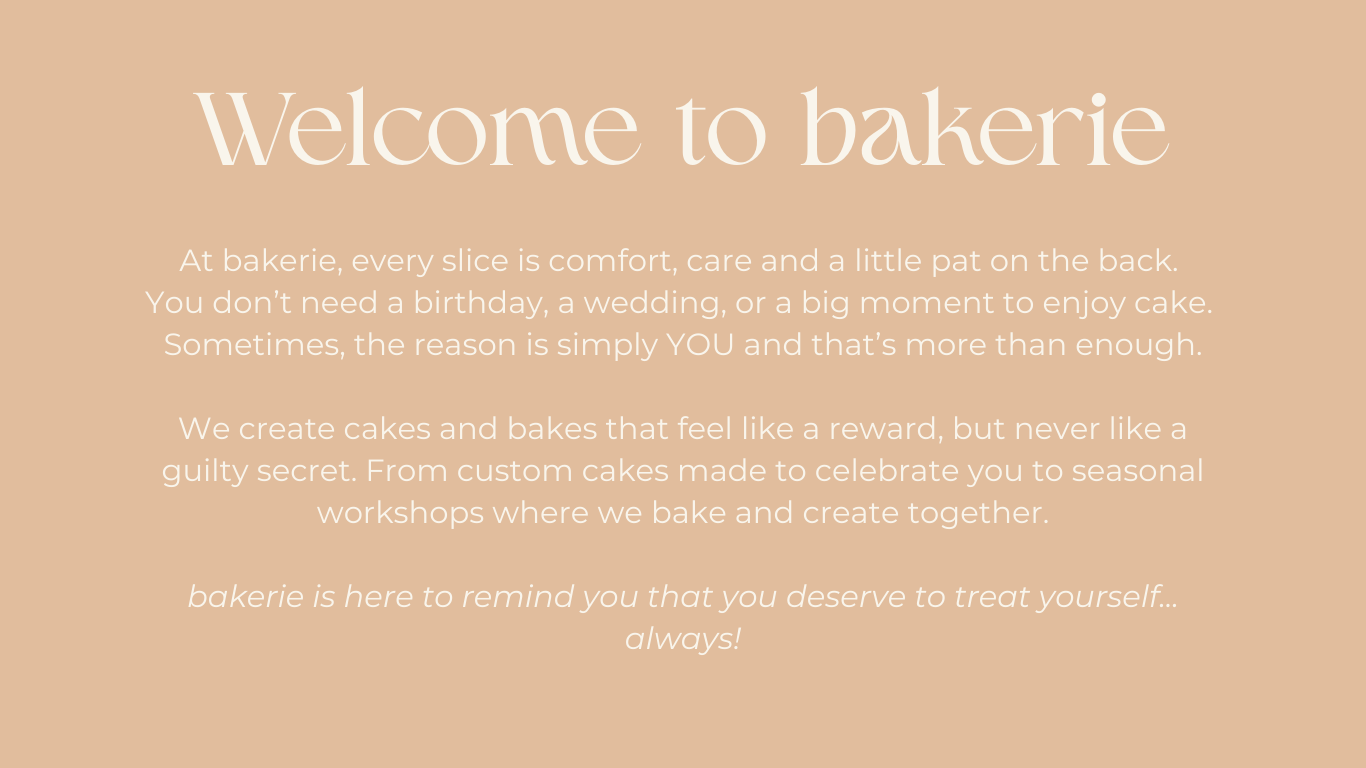 Welcome to bakerie

At bakerie, every slice is comfort, care and a little pat on the back. You don’t need a birthday, a wedding, or a big moment to enjoy cake. Sometimes, the reason is simply YOU and that’s more than enough.

We create cakes and bakes that feel like a reward, but never like a guilty secret. From custom cakes made to celebrate you to seasonal workshops where we bake and create together.

bakerie is here to remind you that you deserve to treat yourself... always!